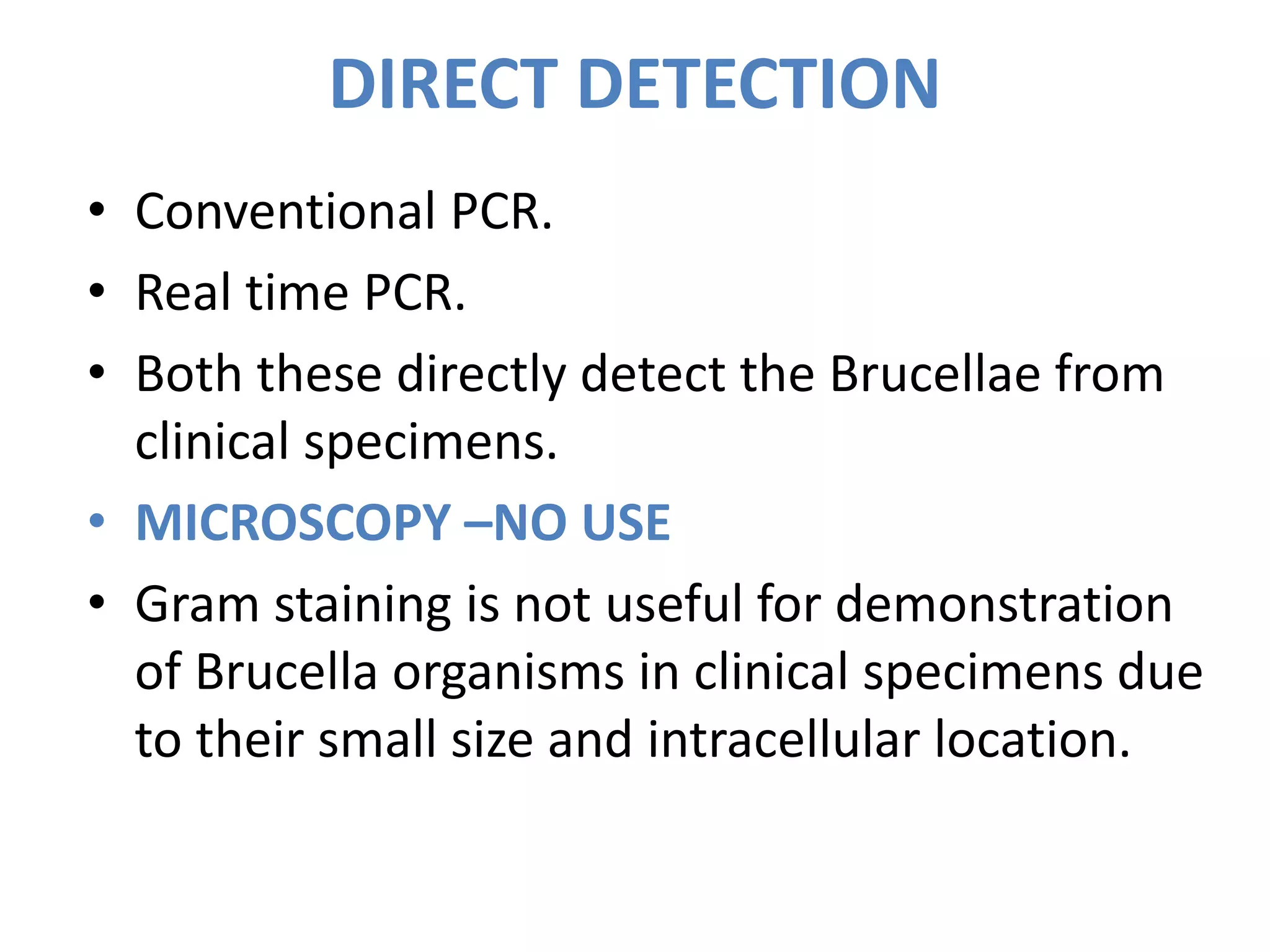 DIRECT DETECTION

• Conventional PCR.
• Real time PCR.
• Both these directly detect the Brucellae from clinical specimens.
• MICROSCOPY –NO USE
• Gram staining is not useful for demonstration of Brucella organisms in clinical specimens due to their small size and intracellular location.